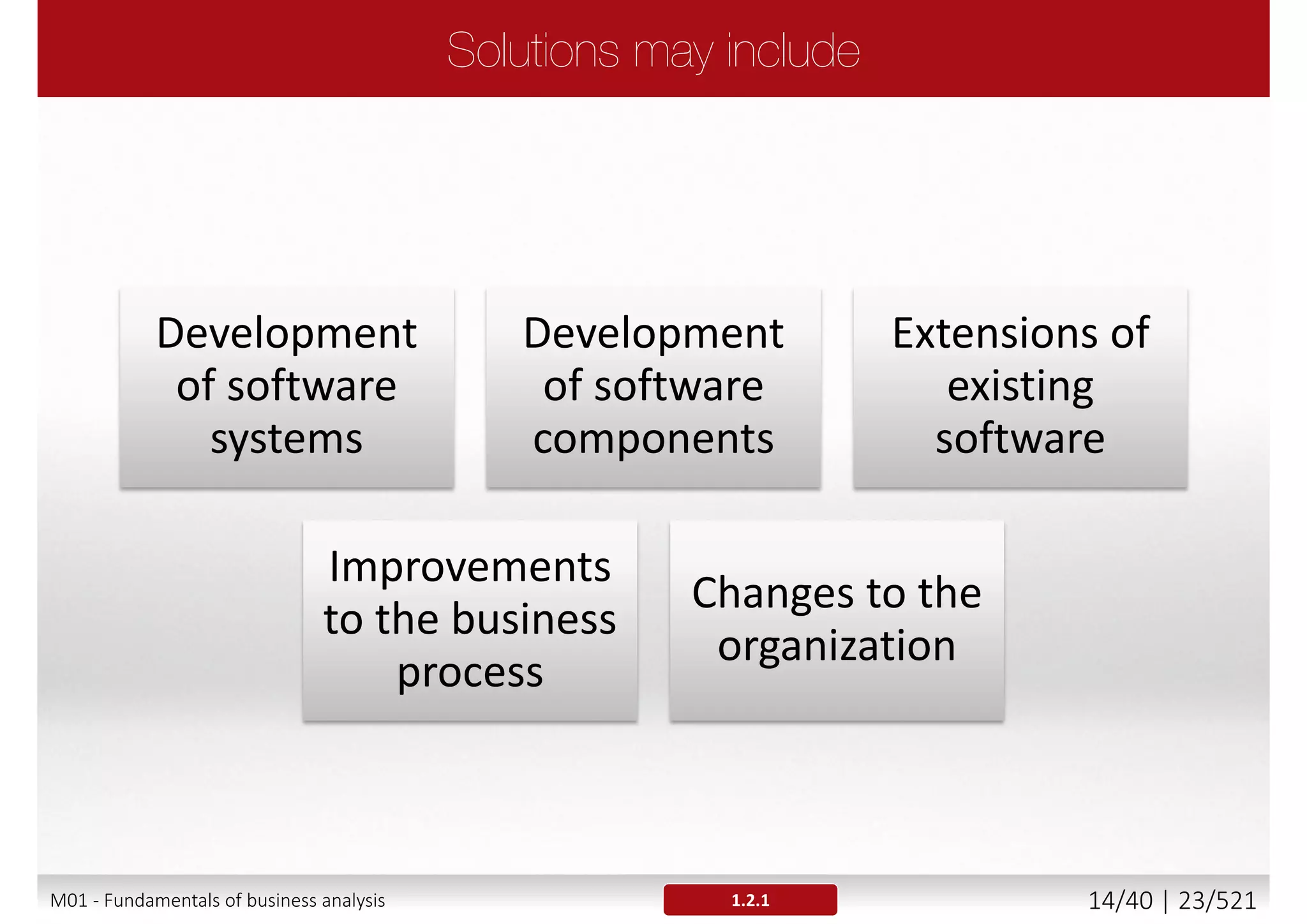 Solutions may include

Development of software systems

Development of software components

Extensions of existing software

Improvements to the business process

Changes to the organization

M01 - Fundamentals of business analysis

1.2.1

14/40 | 23/521